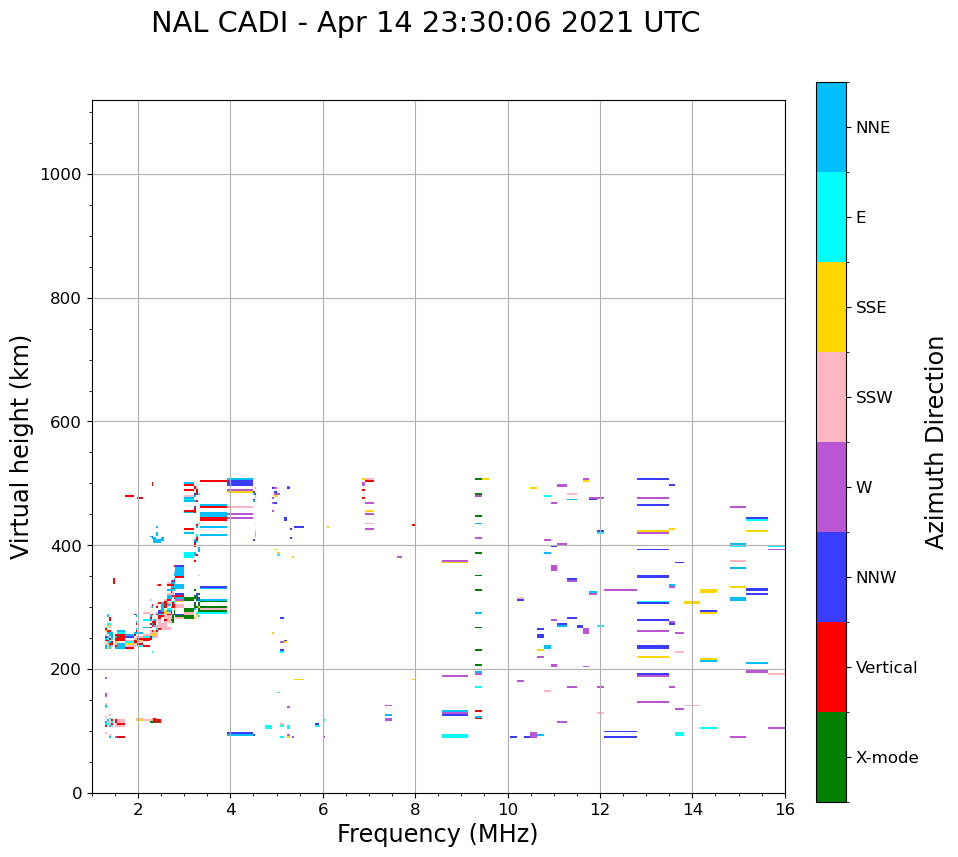 NAL CADI - Apr 14 23:30:06 2021 UTC

Virtual height (km)

1000
800
600
400
200
0

2
4
6
8
10
12
14
16

Frequency (MHz)

NNE
E
SSE
SSW
W
NNW
Vertical
X-mode

Azimuth Direction